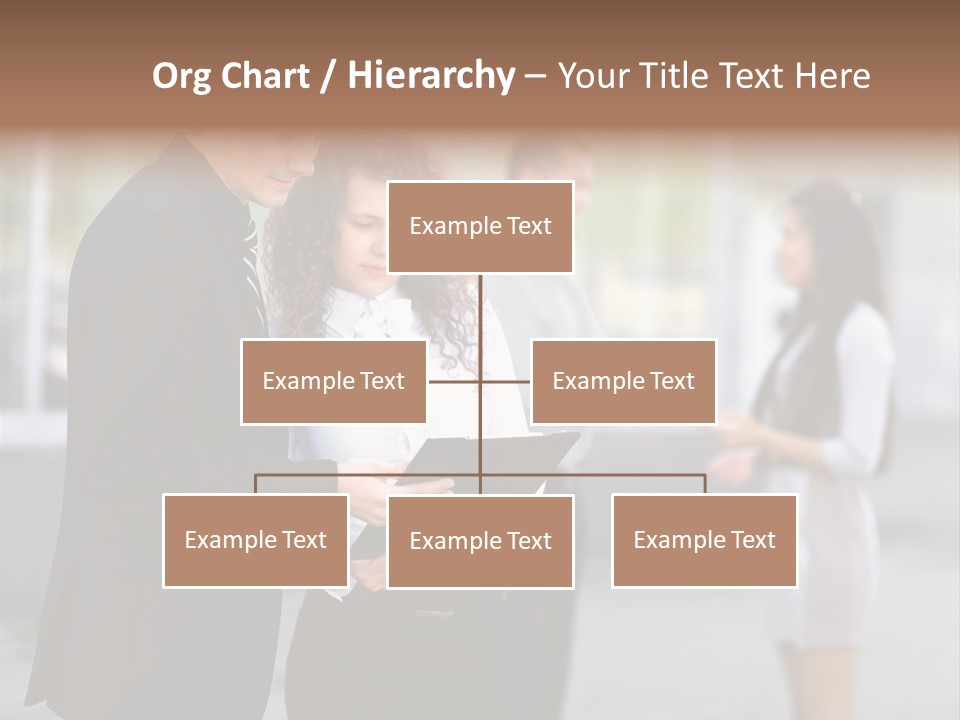 Org Chart / Hierarchy – Your Title Text Here

Example Text

Example Text

Example Text

Example Text

Example Text

Example Text